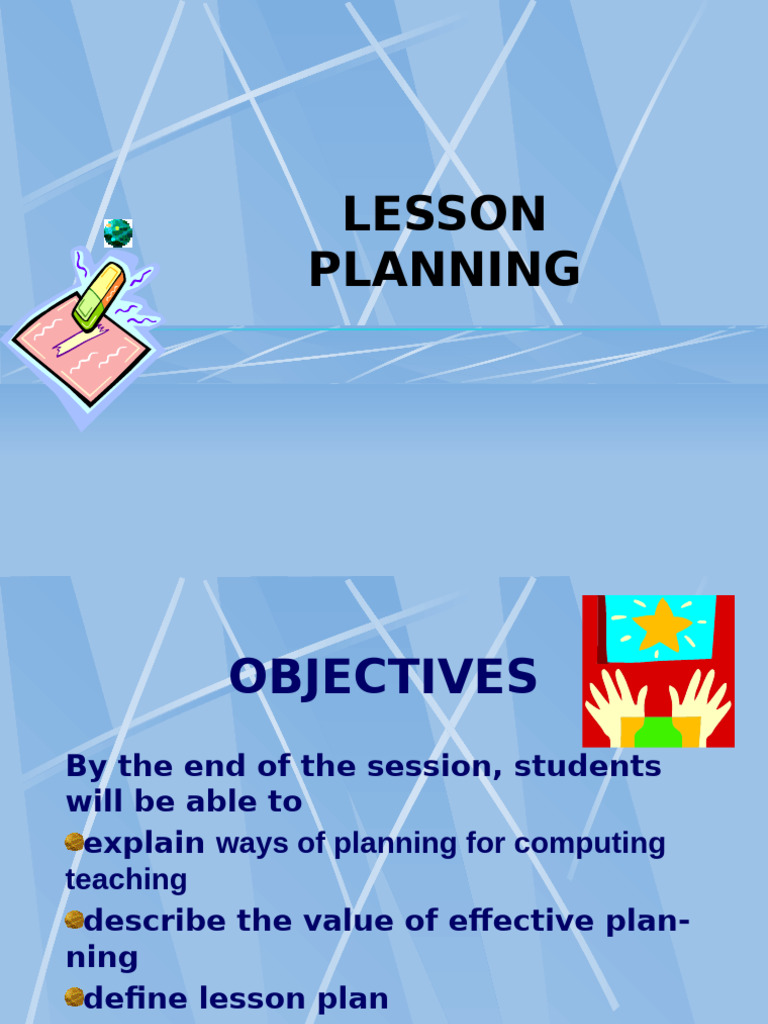 LESSON PLANNING

OBJECTIVES

By the end of the session, students will be able to

explain ways of planning for computing teaching

describe the value of effective planning

define lesson plan